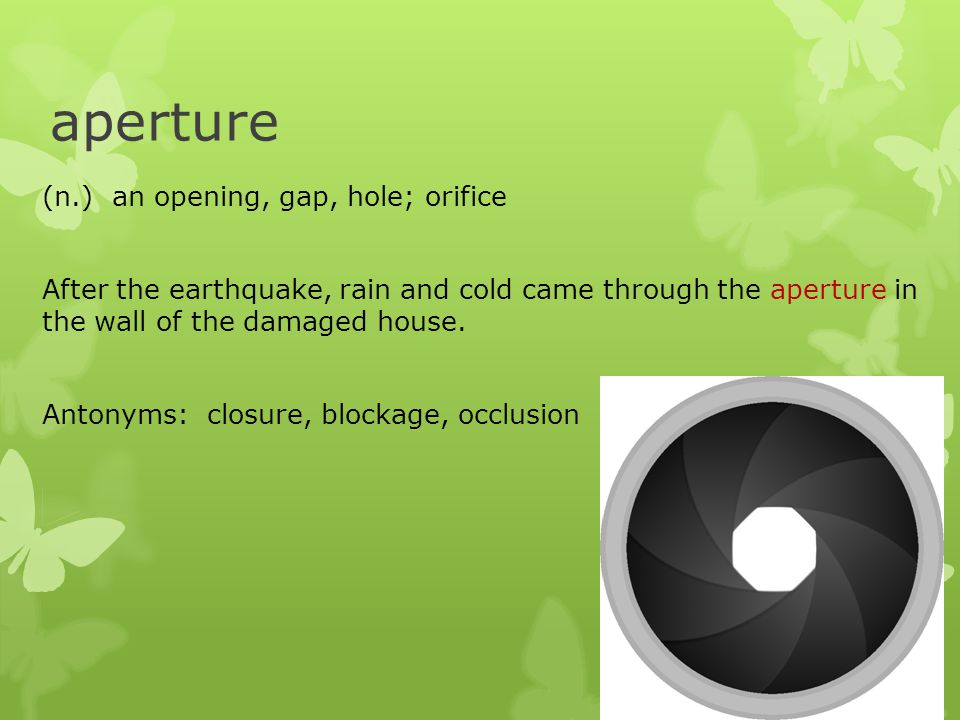 aperture

(n.) an opening, gap, hole; orifice

After the earthquake, rain and cold came through the aperture in the wall of the damaged house.

Antonyms: closure, blockage, occlusion